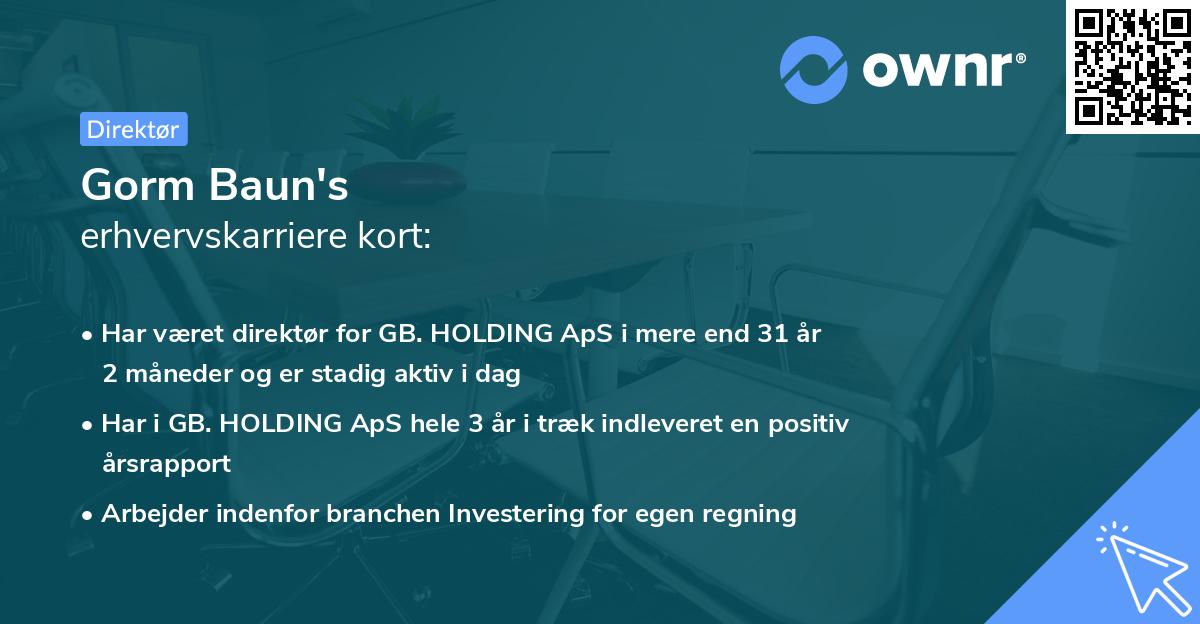 ownr®

Direktør

Gorm Baun's
erhvervskarriere kort:

• Har været direktør for GB. HOLDING ApS i mere end 31 år 2 måneder og er stadig aktiv i dag

• Har i GB. HOLDING ApS hele 3 år i træk indleveret en positiv årsrapport

• Arbejder indenfor branchen Investering for egen regning